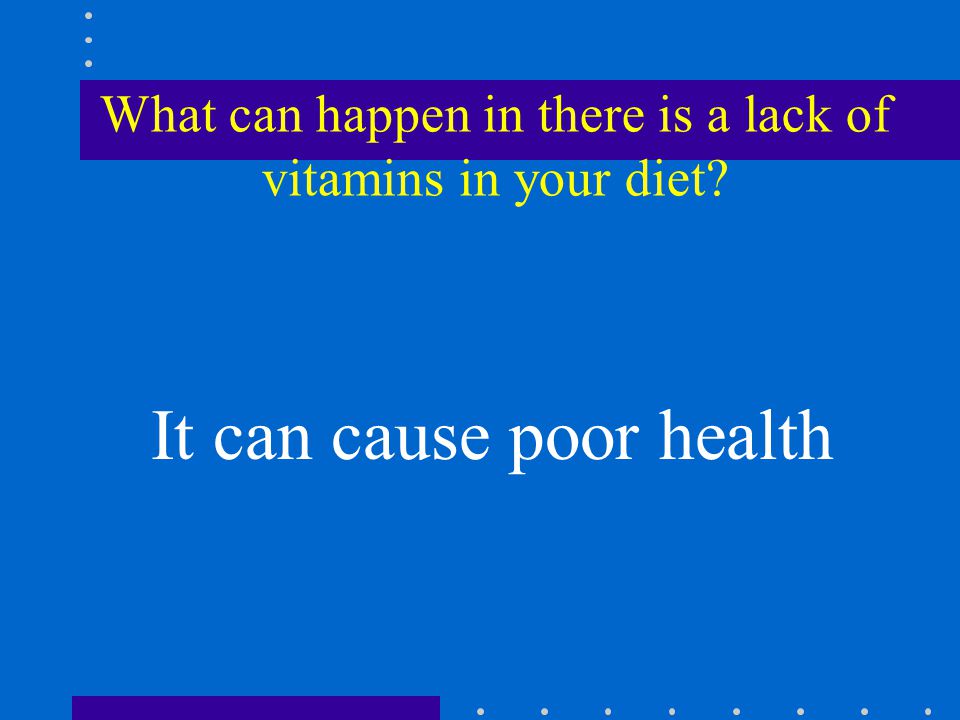 What can happen in there is a lack of vitamins in your diet?

It can cause poor health